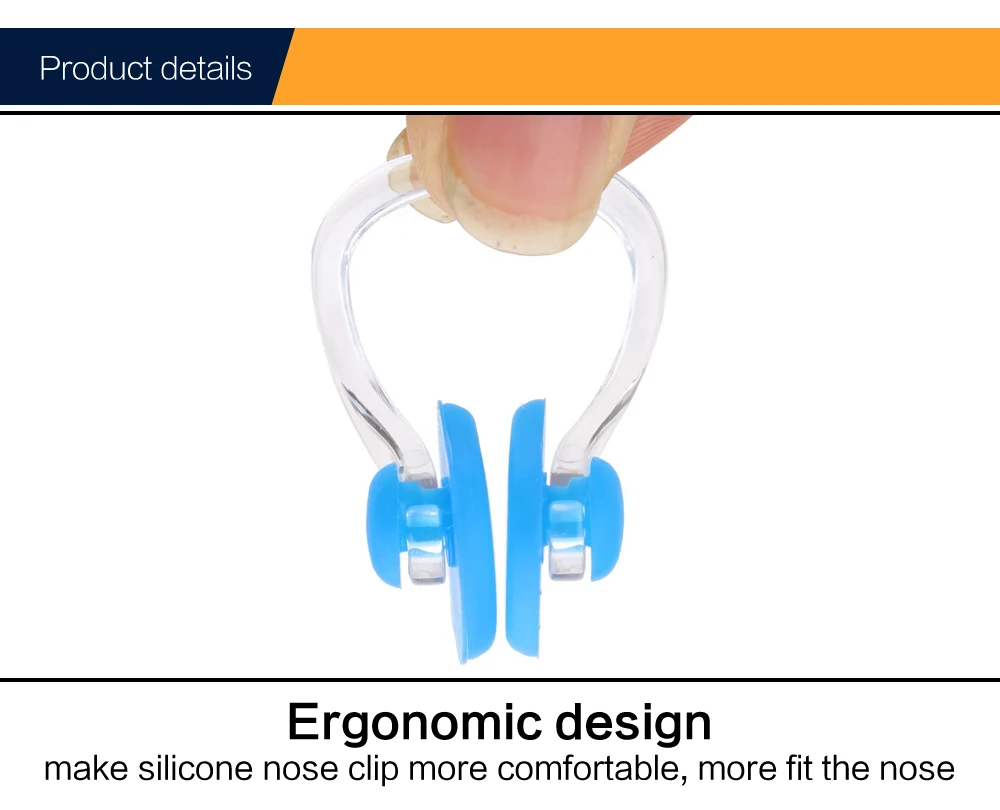 Product details

Ergonomic design
make silicone nose clip more comfortable, more fit the nose